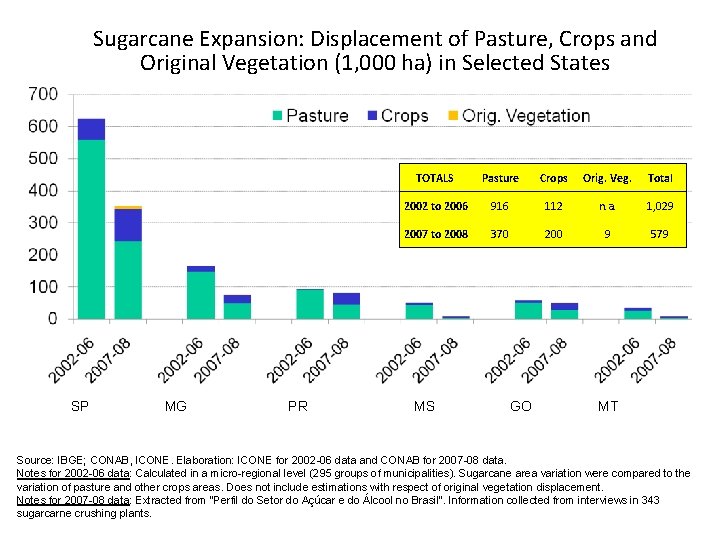 Sugarcane Expansion: Displacement of Pasture, Crops and Original Vegetation (1,000 ha) in Selected States

700
600
500
400
300
200
100
0

Pasture Crops Orig. Vegetation

| TOTALS | Pasture | Crops | Orig. Veg. | Total |
|---|---|---|---|---|
| 2002 to 2006 | 916 | 112 | n a | 1,029 |
| 2007 to 2008 | 370 | 200 | 9 | 579 |

2002-06 2007-08 2002-06 2007-08 2002-06 2007-08 2002-06 2007-08 2002-06 2007-08 2002-06 2007-08

SP MG PR MS GO MT

Source: IBGE; CONAB, ICONE. Elaboration: ICONE for 2002-06 data and CONAB for 2007-08 data.
Notes for 2002-06 data: Calculated in a micro-regional level (295 groups of municipalities). Sugarcane area variation were compared to the variation of pasture and other crops areas. Does not include estimations with respect of original vegetation displacement.
Notes for 2007-08 data: Extracted from "Perfil do Setor do Açúcar e do Álcool no Brasil". Information collected from interviews in 343 sugarcarne crushing plants.